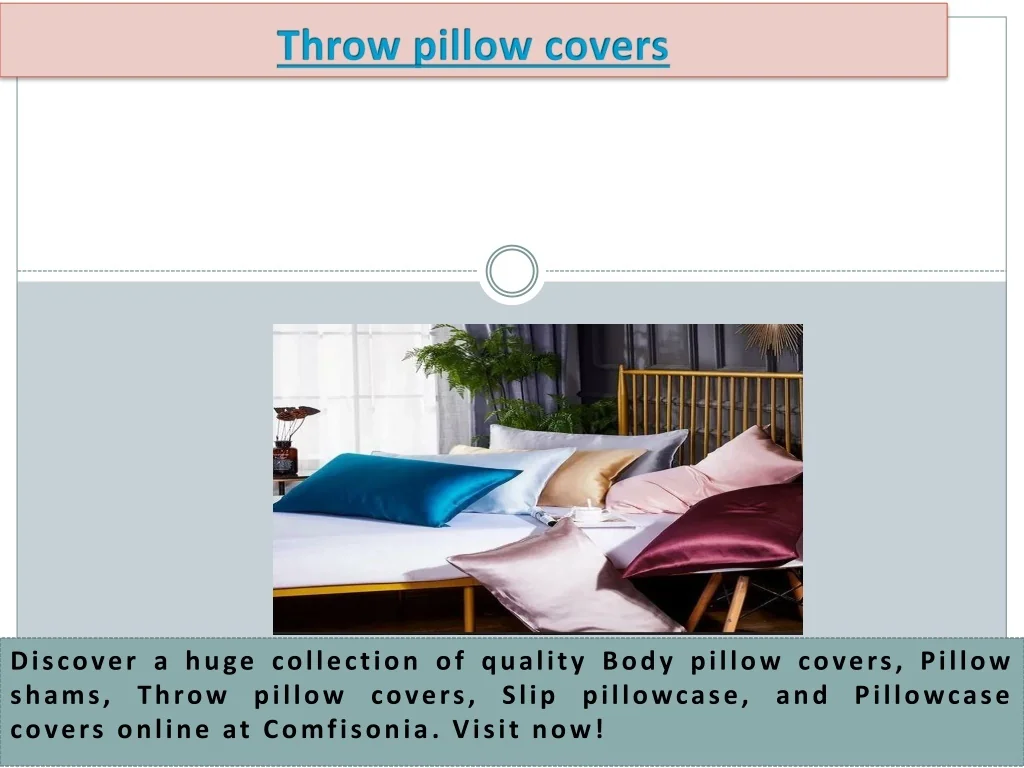 Throw pillow covers

Discover a huge collection of quality Body pillow covers, Pillow shams, Throw pillow covers, Slip pillowcase, and Pillowcase covers online at Comfisonia. Visit now!